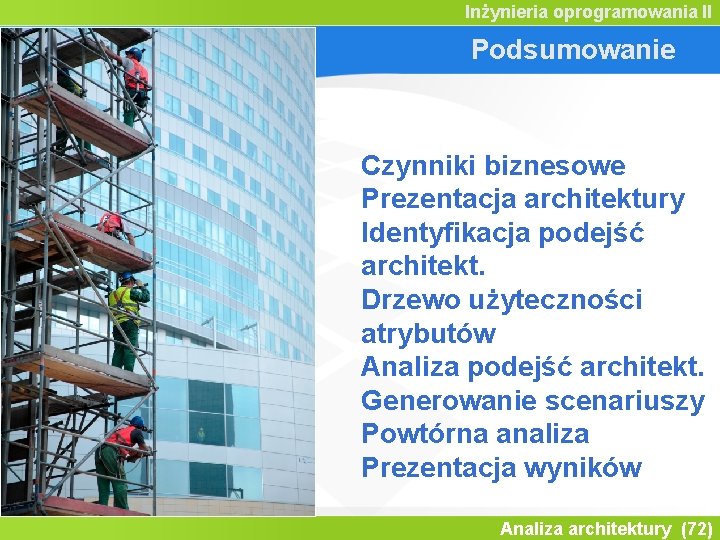 Inżynieria oprogramowania II

Podsumowanie

Czynniki biznesowe
Prezentacja architektury
Identyfikacja podejść architekt.
Drzewo użyteczności atrybutów
Analiza podejść architekt.
Generowanie scenariuszy
Powtórna analiza
Prezentacja wyników

Analiza architektury (72)